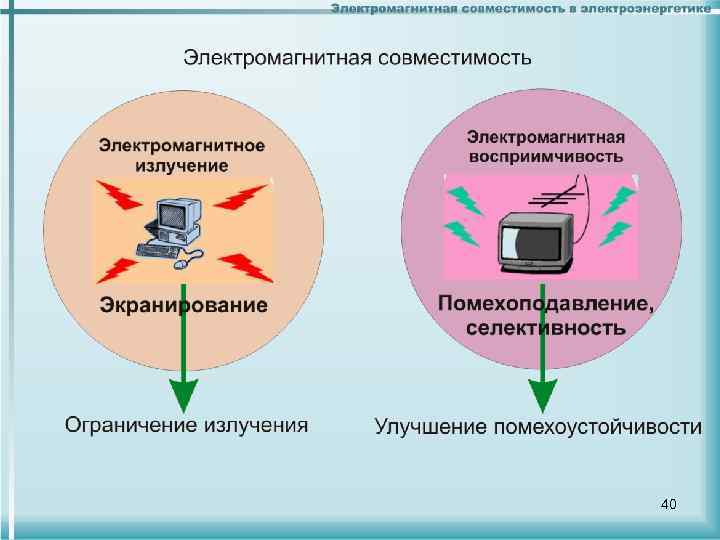 Электромагнитная совместимость в электроэнергетике

Электромагнитная совместимость

Электромагнитное излучение

Экранирование

Ограничение излучения

Электромагнитная восприимчивость

Помехоподавление, селективность

Улучшение помехоустойчивости

40